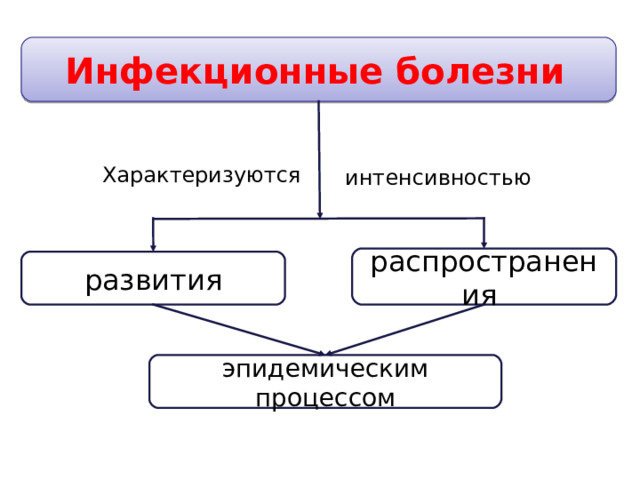 Инфекционные болезни

Характеризуются

интенсивностью

развития

распространения

эпидемическим процессом